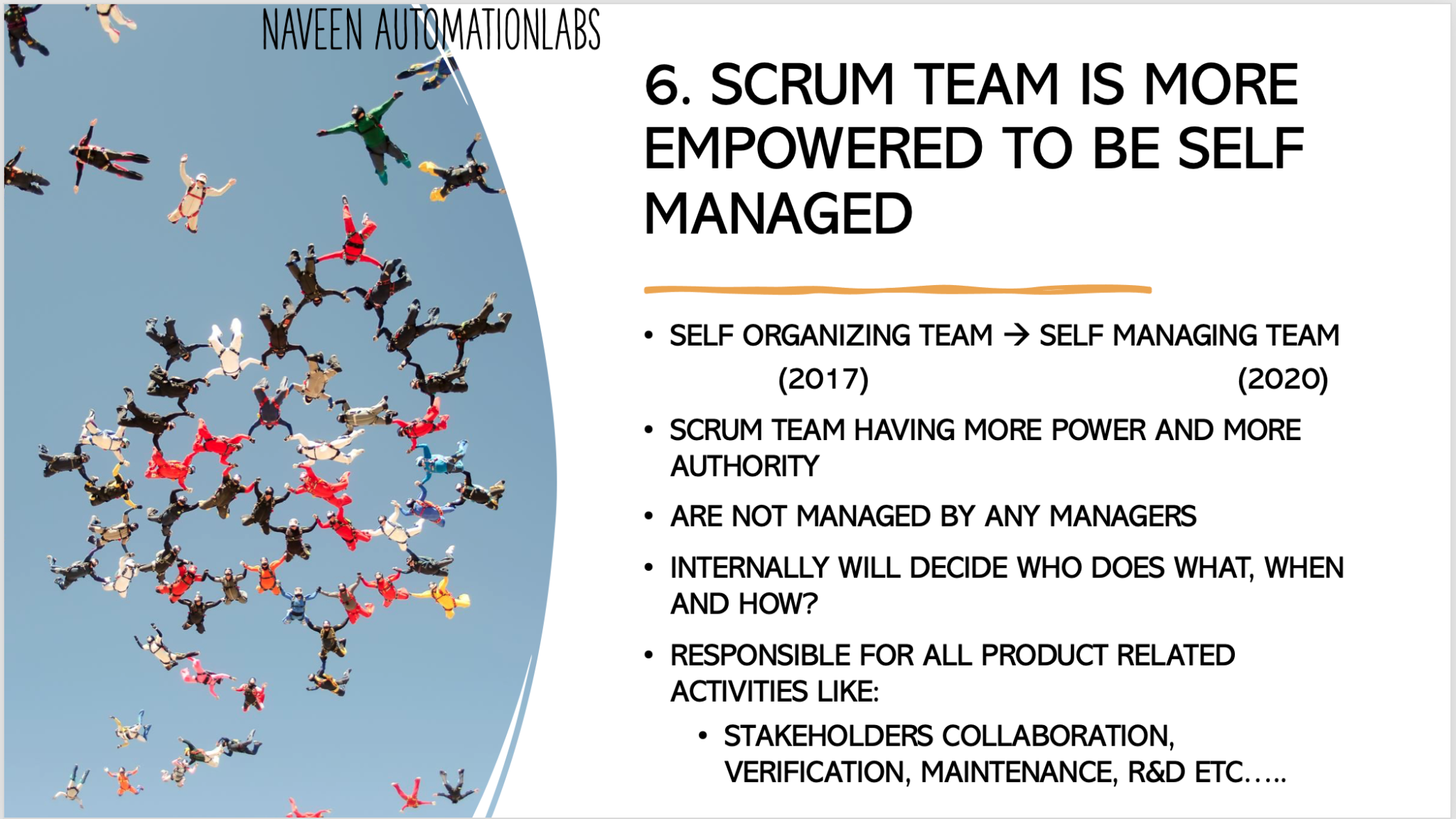 NAVEEN AUTOMATIONLABS

6. SCRUM TEAM IS MORE EMPOWERED TO BE SELF MANAGED

• SELF ORGANIZING TEAM → SELF MANAGING TEAM
(2017) (2020)

• SCRUM TEAM HAVING MORE POWER AND MORE AUTHORITY

• ARE NOT MANAGED BY ANY MANAGERS

• INTERNALLY WILL DECIDE WHO DOES WHAT, WHEN AND HOW?

• RESPONSIBLE FOR ALL PRODUCT RELATED ACTIVITIES LIKE:

• STAKEHOLDERS COLLABORATION, VERIFICATION, MAINTENANCE, R&D ETC.....